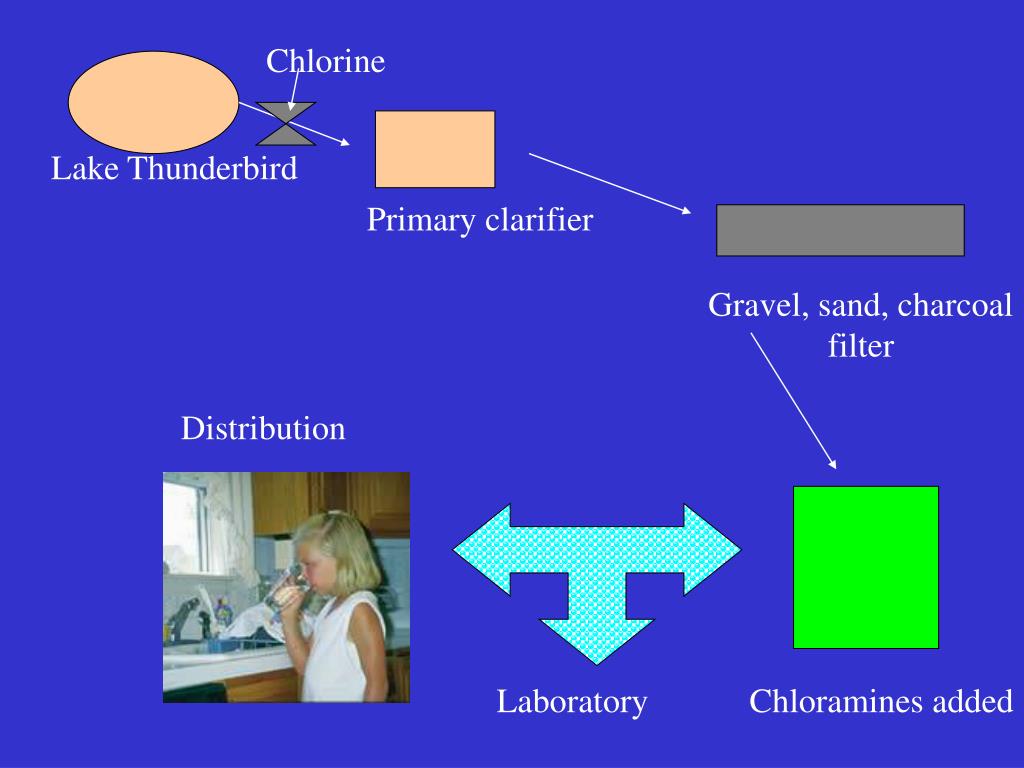 Chlorine

Lake Thunderbird

Primary clarifier

Gravel, sand, charcoal filter

Distribution

Laboratory

Chloramines added